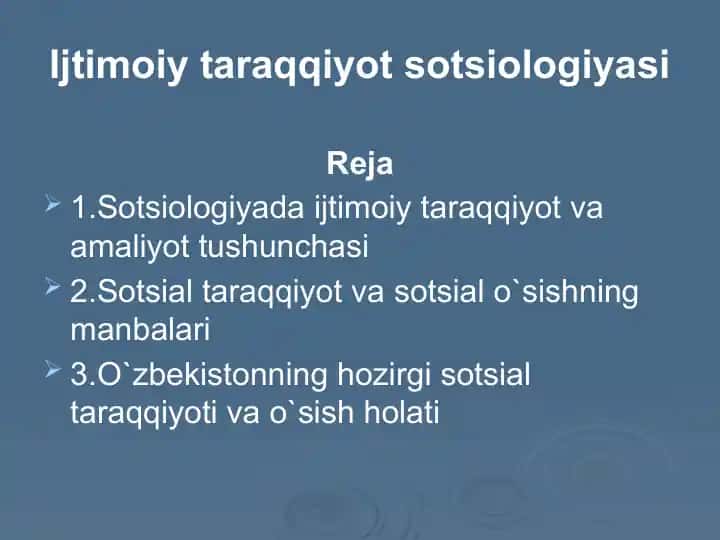 Ijtimoiy taraqqiyot sotsiologiyasi

Reja

1.Sotsiologiyada ijtimoiy taraqqiyot va amaliyot tushunchasi

2.Sotsial taraqqiyot va sotsial o`sishning manbalari

3.O`zbekistonning hozirgi sotsial taraqqiyoti va o`sish holati